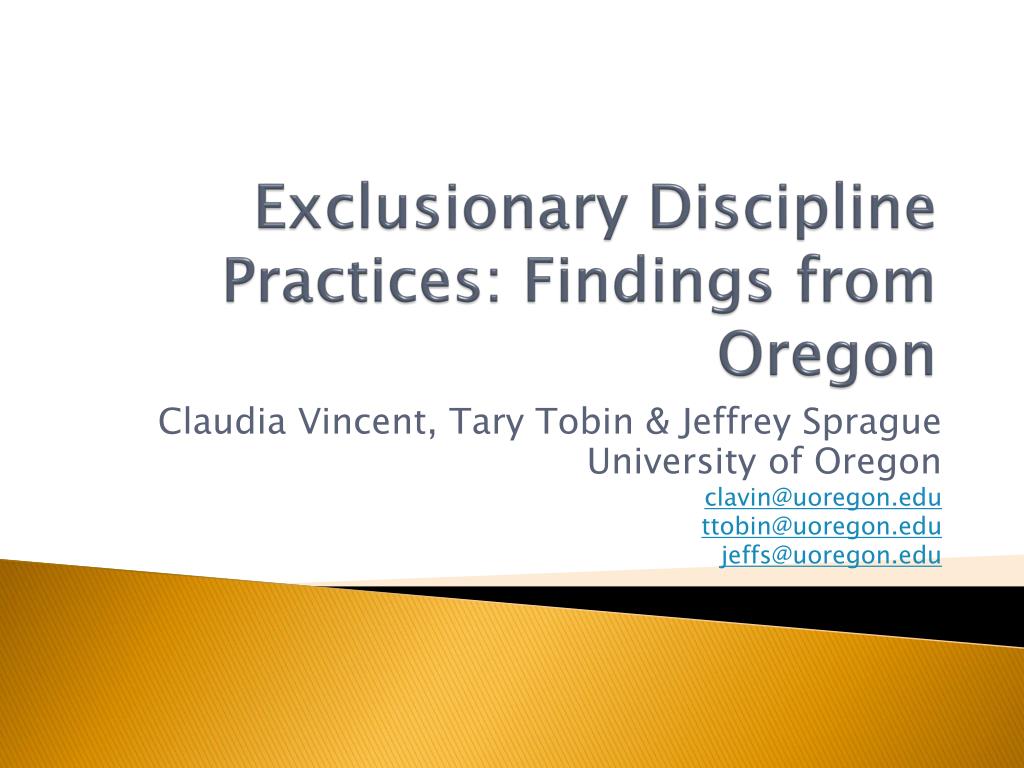 Exclusionary Discipline Practices: Findings from Oregon

Claudia Vincent, Tary Tobin & Jeffrey Sprague
University of Oregon
clavin@uoregon.edu
ttobin@uoregon.edu
jeffs@uoregon.edu